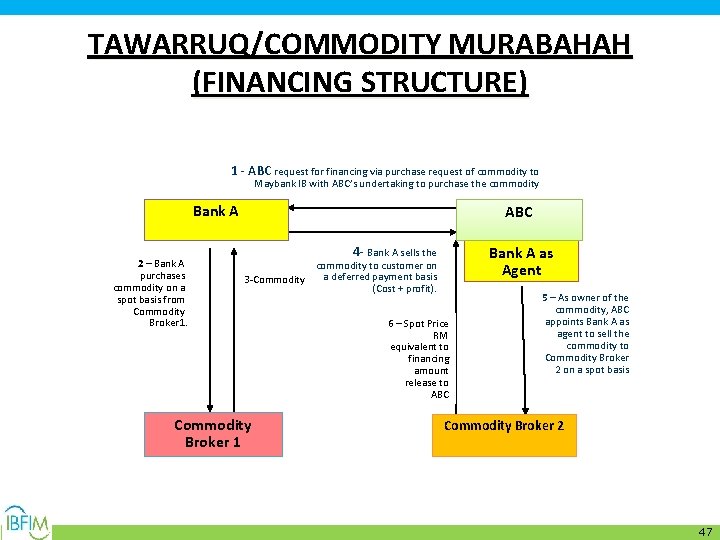 TAWARRUQ/COMMODITY MURABAHAH (FINANCING STRUCTURE)

1 - ABC request for financing via purchase request of commodity to Maybank IB with ABC's undertaking to purchase the commodity

Bank A

ABC

Bank A as Agent

2 – Bank A purchases commodity on a spot basis from Commodity Broker1.

3-Commodity

4- Bank A sells the commodity to customer on a deferred payment basis (Cost + profit).

5 – As owner of the commodity, ABC appoints Bank A as agent to sell the commodity to Commodity Broker 2 on a spot basis

6 – Spot Price RM equivalent to financing amount release to ABC

Commodity Broker 1

Commodity Broker 2

IBFIM

47